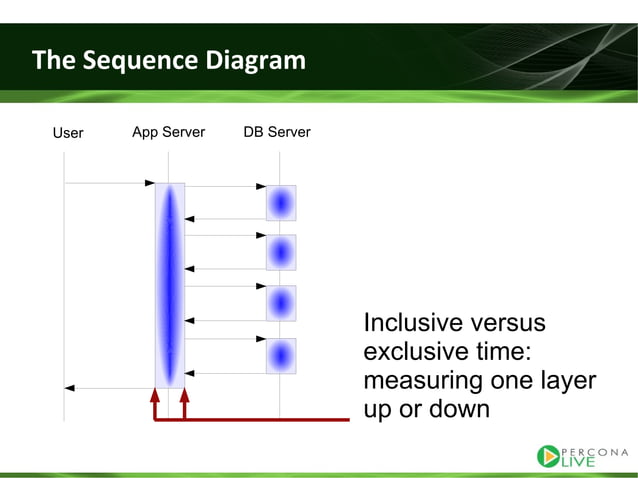 The Sequence Diagram

User
App Server
DB Server

Inclusive versus exclusive time: measuring one layer up or down

PERCONA LIVE